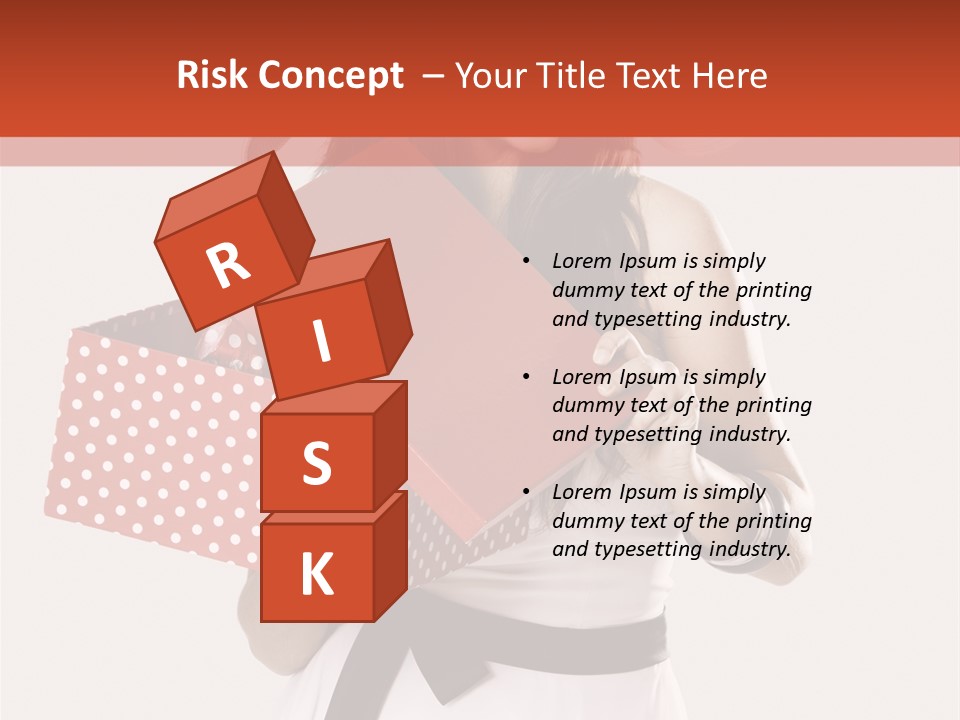 Risk Concept – Your Title Text Here

R
I
S
K

• Lorem Ipsum is simply dummy text of the printing and typesetting industry.

• Lorem Ipsum is simply dummy text of the printing and typesetting industry.

• Lorem Ipsum is simply dummy text of the printing and typesetting industry.